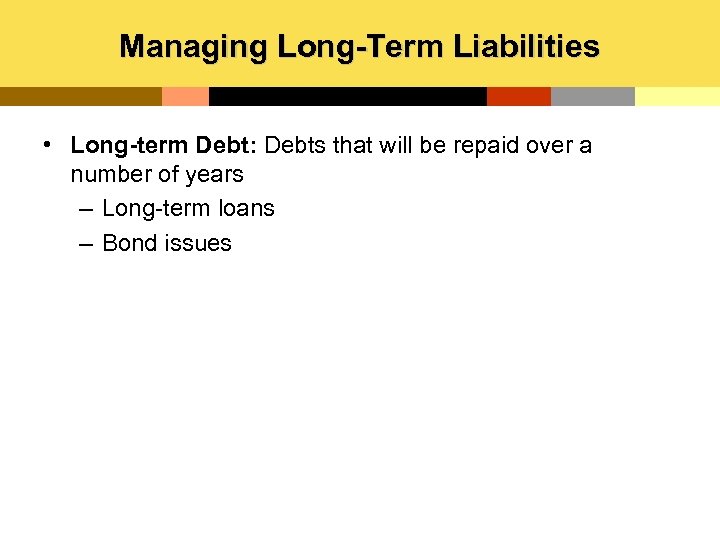 Managing Long-Term Liabilities

• Long-term Debt: Debts that will be repaid over a number of years
– Long-term loans
– Bond issues